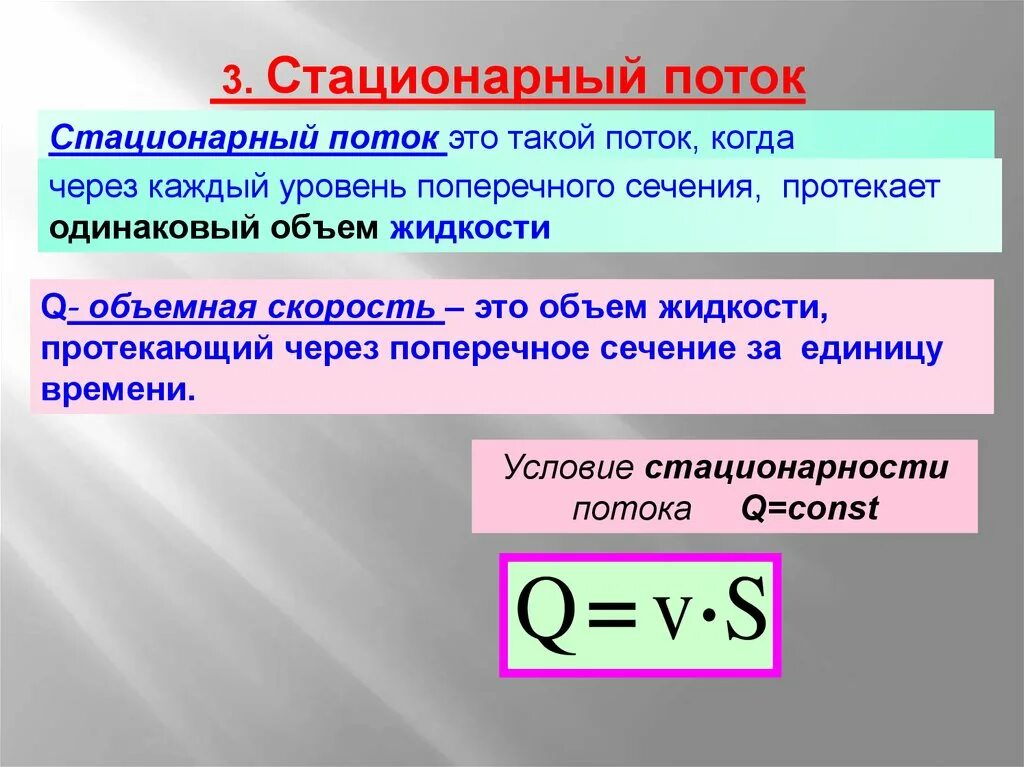 3. Стационарный поток

Стационарный поток это такой поток, когда через каждый уровень поперечного сечения, протекает одинаковый объем жидкости

Q- объемная скорость – это объем жидкости, протекающий через поперечное сечение за единицу времени.

Условие стационарности потока Q=const

$Q = v \cdot S$